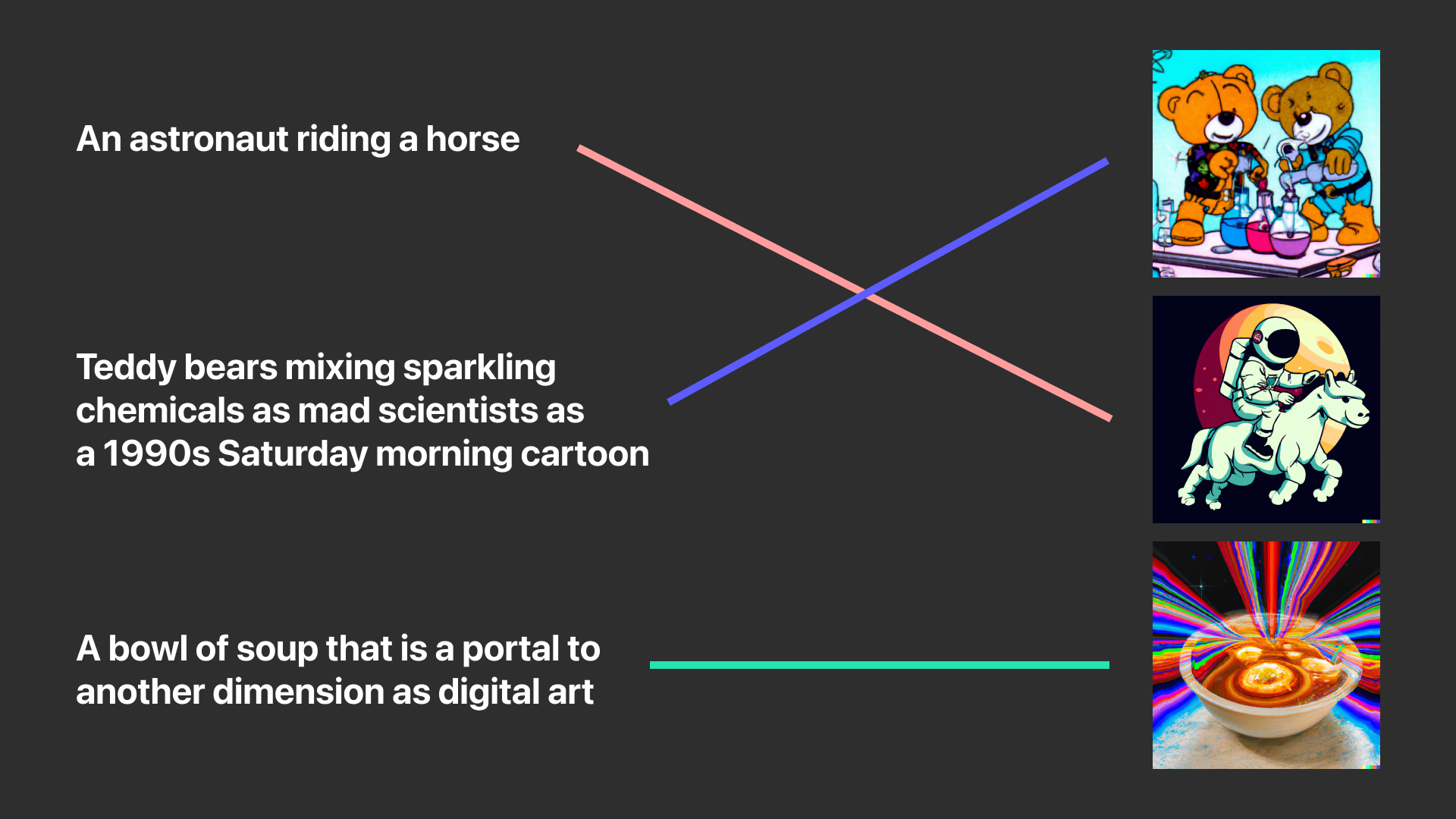 An astronaut riding a horse

Teddy bears mixing sparkling chemicals as mad scientists as a 1990s Saturday morning cartoon

A bowl of soup that is a portal to another dimension as digital art